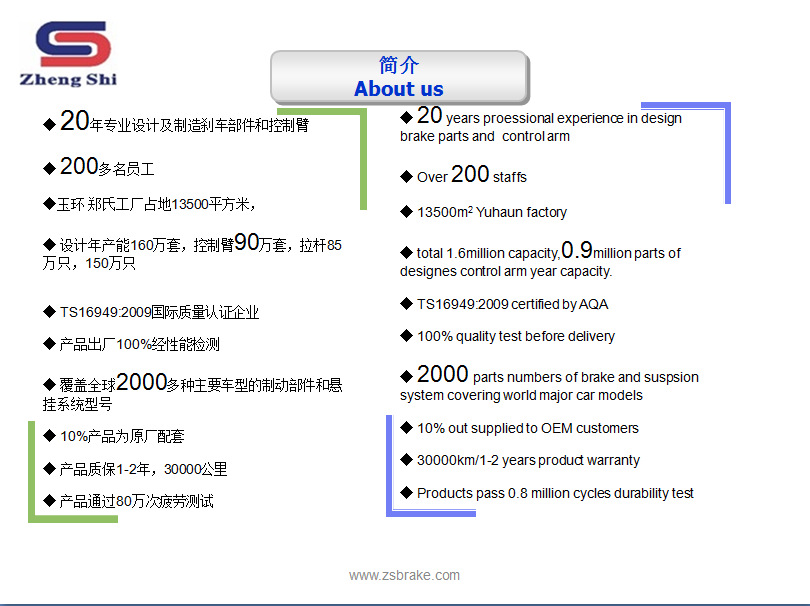 Zheng Shi

简介
About us

◆ 20年专业设计及制造刹车部件和控制臂

◆ 200多名员工

◆玉环 郑氏工厂占地13500平方米，

◆ 设计年产能160万套，控制臂90万套，拉杆85万只，150万只

◆ TS16949:2009国际质量认证企业

◆ 产品出厂100%经性能检测

◆ 覆盖全球2000多种主要车型的制动部件和悬挂系统型号

◆ 10%产品为原厂配套

◆ 产品质保1-2年，30000公里

◆ 产品通过80万次疲劳测试

◆ 20 years proessional experience in design brake parts and control arm

◆ Over 200 staffs

◆ 13500m$^2$ Yuhaun factory

◆ total 1.6million capacity,0.9million parts of designes control arm year capacity.

◆ TS16949:2009 certified by AQA

◆ 100% quality test before delivery

◆ 2000 parts numbers of brake and suspsion system covering world major car models

◆ 10% out supplied to OEM customers

◆ 30000km/1-2 years product warranty

◆ Products pass 0.8 million cycles durability test

www.zsbrake.com